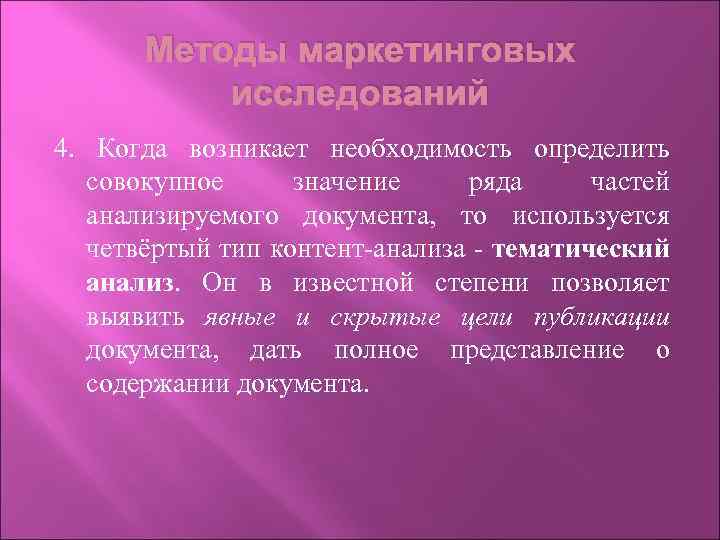 Методы маркетинговых исследований

4. Когда возникает необходимость определить совокупное значение ряда частей анализируемого документа, то используется четвёртый тип контент-анализа - тематический анализ. Он в известной степени позволяет выявить явные и скрытые цели публикации документа, дать полное представление о содержании документа.